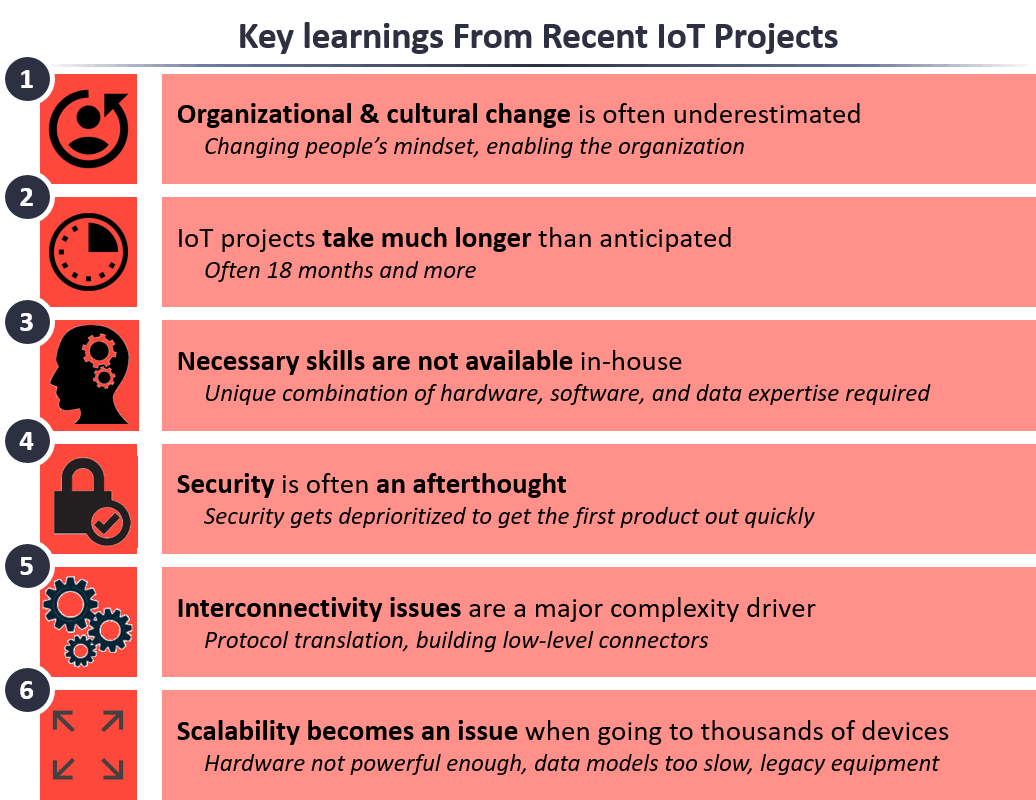 Key learnings From Recent IoT Projects

1

Organizational & cultural change is often underestimated
Changing people's mindset, enabling the organization

2

IoT projects take much longer than anticipated
Often 18 months and more

3

Necessary skills are not available in-house
Unique combination of hardware, software, and data expertise required

4

Security is often an afterthought
Security gets deprioritized to get the first product out quickly

5

Interconnectivity issues are a major complexity driver
Protocol translation, building low-level connectors

6

Scalability becomes an issue when going to thousands of devices
Hardware not powerful enough, data models too slow, legacy equipment